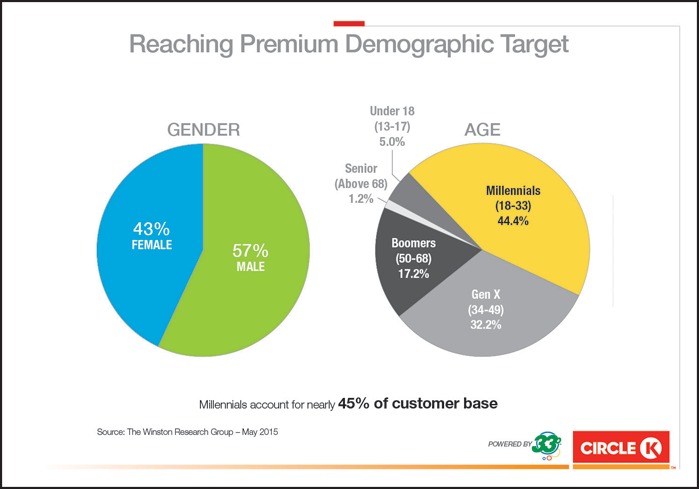 Reaching Premium Demographic Target

GENDER

43%
FEMALE

57%
MALE

AGE

Under 18
(13-17)
5.0%

Senior
(Above 68)
1.2%

Millennials
(18-33)
44.4%

Boomers
(50-68)
17.2%

Gen X
(34-49)
32.2%

Millennials account for nearly 45% of customer base

Source: The Winston Research Group – May 2015

POWERED BY 33

CIRCLE K